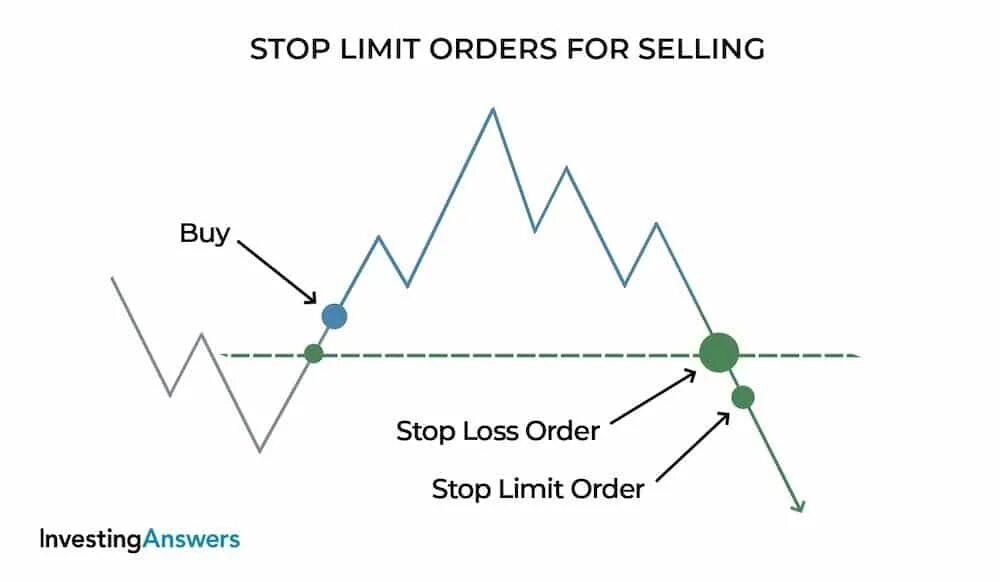 STOP LIMIT ORDERS FOR SELLING

Buy

Stop Loss Order

Stop Limit Order

InvestingAnswers